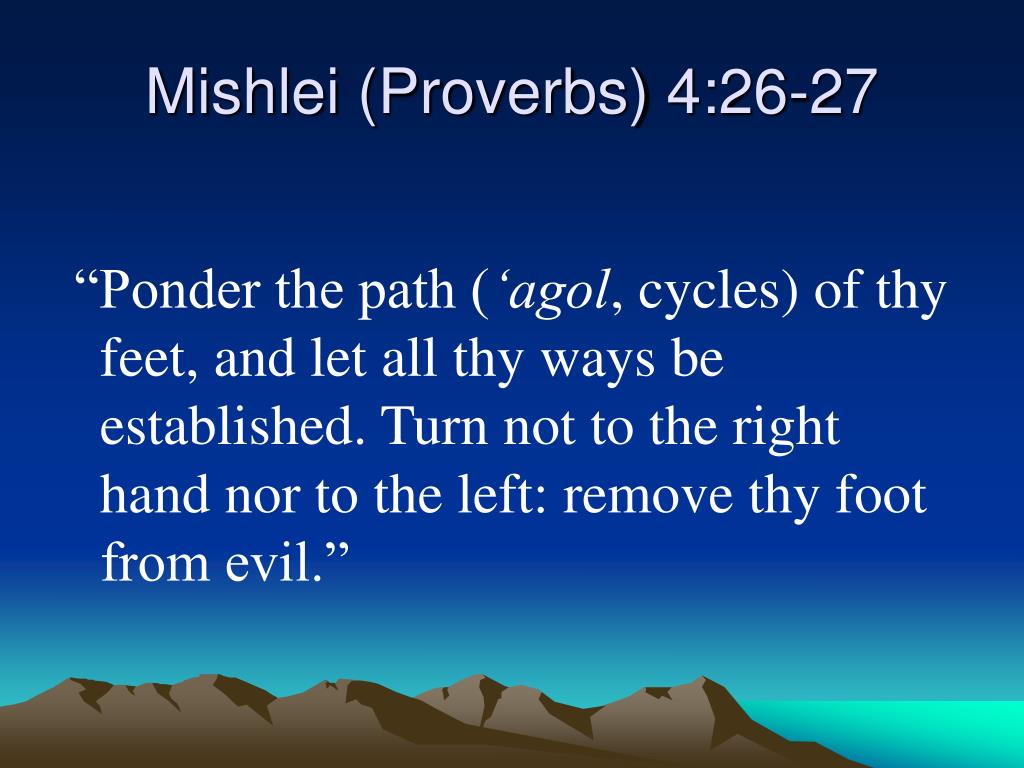 Mishlei (Proverbs) 4:26-27

“Ponder the path (‘agol, cycles) of thy feet, and let all thy ways be established. Turn not to the right hand nor to the left: remove thy foot from evil.”